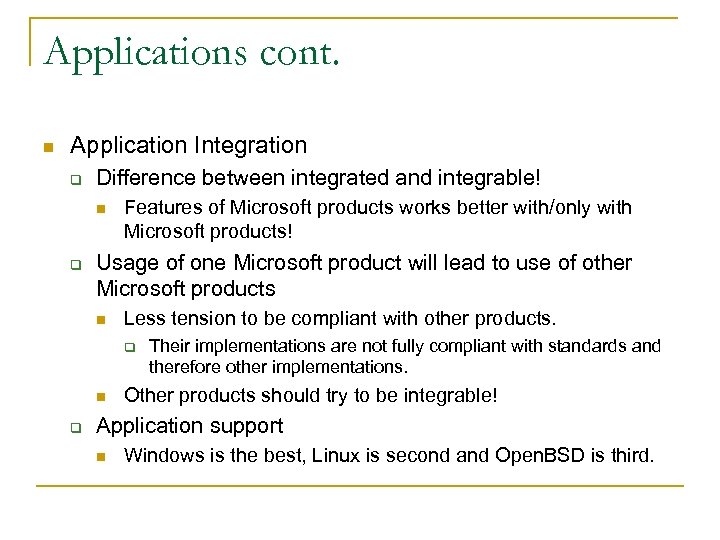 Applications cont.

Application Integration

Difference between integrated and integrable!

Features of Microsoft products works better with/only with Microsoft products!

Usage of one Microsoft product will lead to use of other Microsoft products

Less tension to be compliant with other products.

Their implementations are not fully compliant with standards and therefore other implementations.

Other products should try to be integrable!

Application support

Windows is the best, Linux is second and OpenBSD is third.